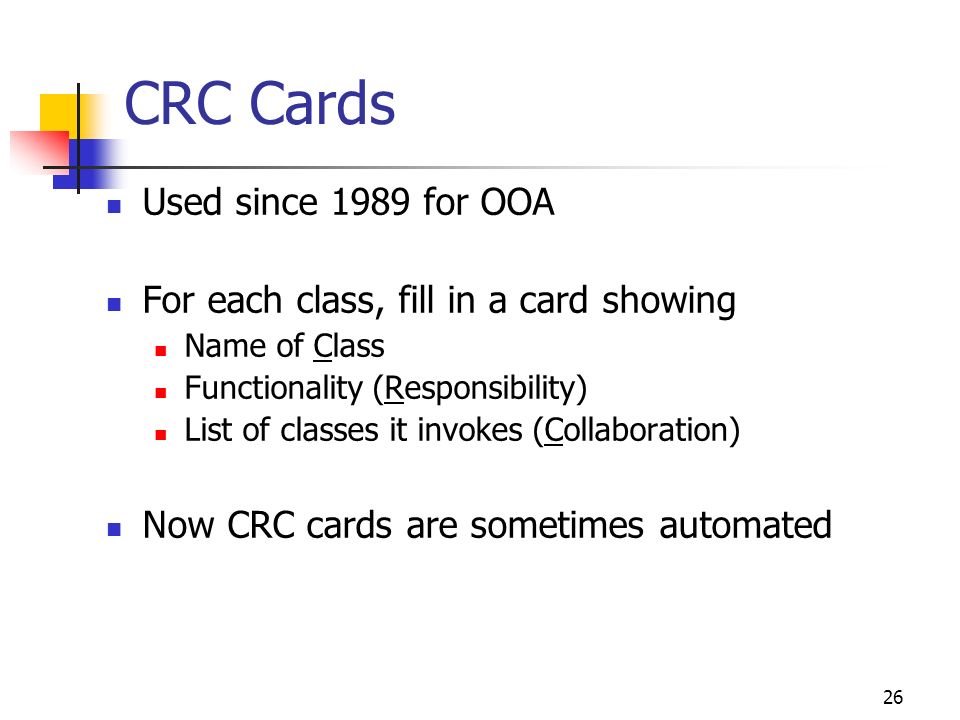 CRC Cards

- Used since 1989 for OOA

- For each class, fill in a card showing
  - Name of Class
  - Functionality (Responsibility)
  - List of classes it invokes (Collaboration)

- Now CRC cards are sometimes automated

26